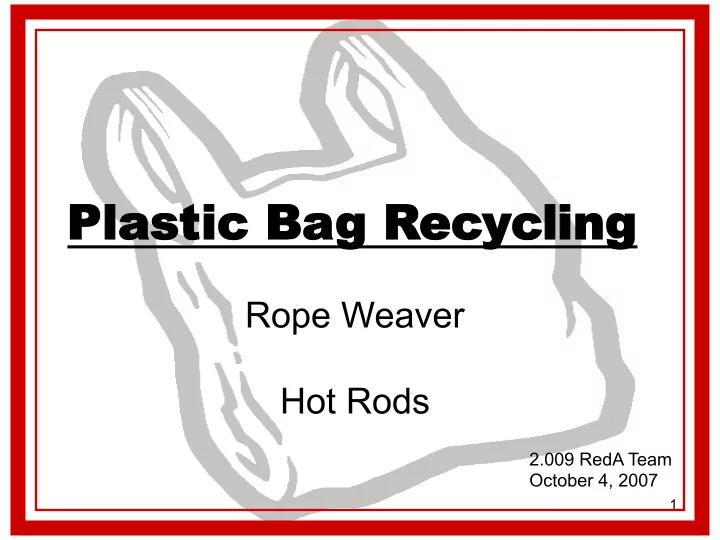 Plastic Bag Recycling

Rope Weaver

Hot Rods

2.009 RedA Team
October 4, 2007

1